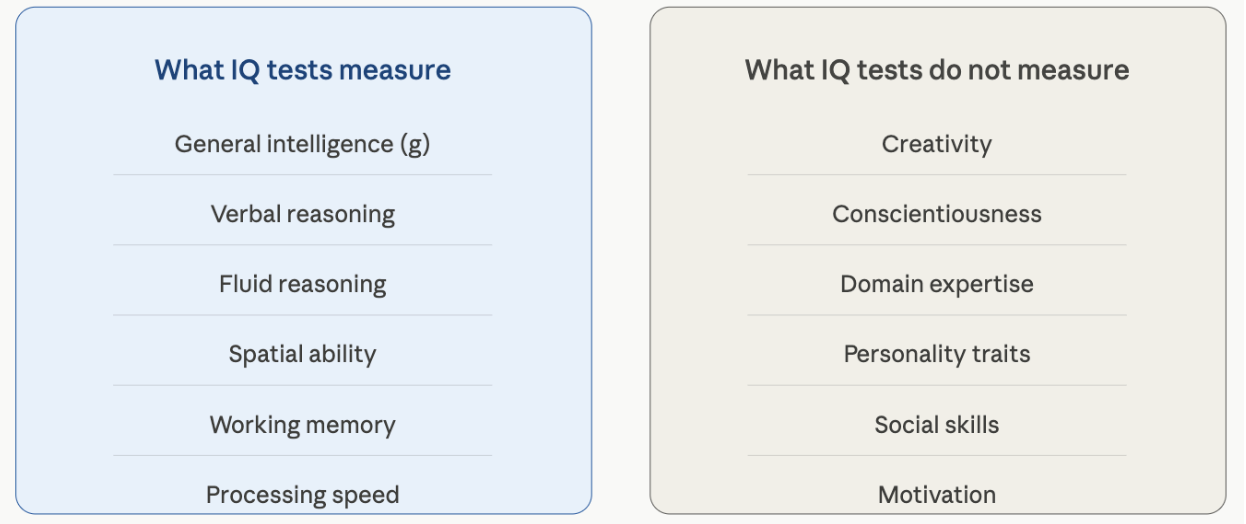 What IQ tests measure

General intelligence (g)

Verbal reasoning

Fluid reasoning

Spatial ability

Working memory

Processing speed

What IQ tests do not measure

Creativity

Conscientiousness

Domain expertise

Personality traits

Social skills

Motivation